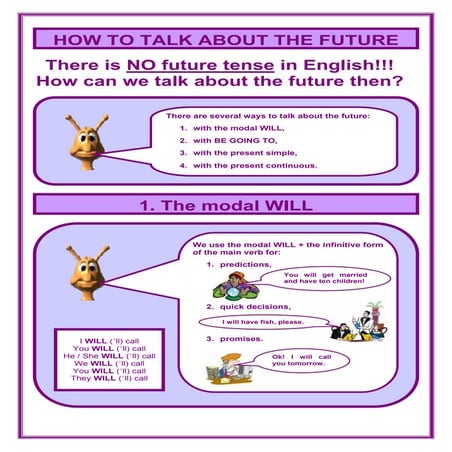 HOW TO TALK ABOUT THE FUTURE

There is NO future tense in English!!!
How can we talk about the future then?

There are several ways to talk about the future:
1. with the modal WILL,
2. with BE GOING TO,
3. with the present simple,
4. with the present continuous.

1. The modal WILL

We use the modal WILL + the infinitive form of the main verb for:
1. predictions,
You will get married and have ten children!
2. quick decisions,
I will have fish, please.
3. promises.
Ok! I will call you tomorrow.

I WILL ('ll) call
You WILL ('ll) call
He / She WILL ('ll) call
We WILL ('ll) call
You WILL ('ll) call
They WILL ('ll) call